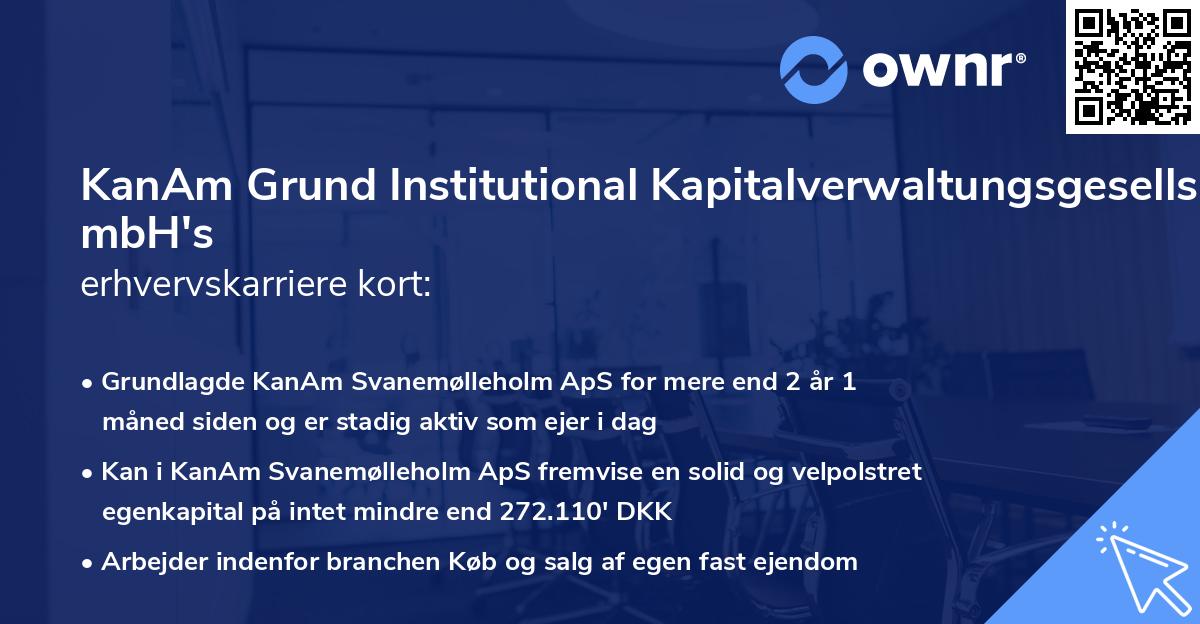 ownr®

KanAm Grund Institutional Kapitalverwaltungsgesells mbH's

erhvervskarriere kort:

• Grundlagde KanAm Svanemølleholm ApS for mere end 2 år 1 måned siden og er stadig aktiv som ejer i dag

• Kan i KanAm Svanemølleholm ApS fremvise en solid og velpolstret egenkapital på intet mindre end 272.110' DKK

• Arbejder indenfor branchen Køb og salg af egen fast ejendom